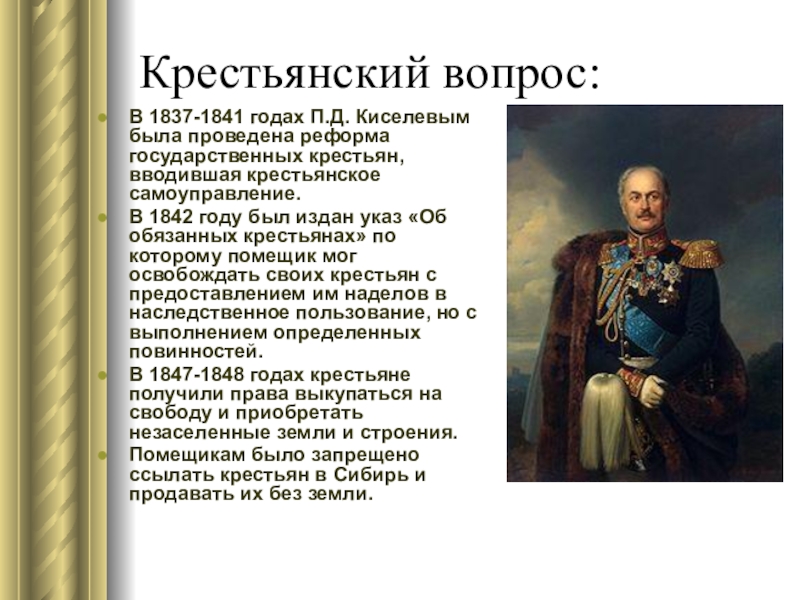 Крестьянский вопрос:

- В 1837-1841 годах П.Д. Киселевым была проведена реформа государственных крестьян, вводившая крестьянское самоуправление.
- В 1842 году был издан указ «Об обязанных крестьянах» по которому помещик мог освобождать своих крестьян с предоставлением им наделов в наследственное пользование, но с выполнением определенных повинностей.
- В 1847-1848 годах крестьяне получили права выкупаться на свободу и приобретать незаселенные земли и строения.
- Помещикам было запрещено ссылать крестьян в Сибирь и продавать их без земли.